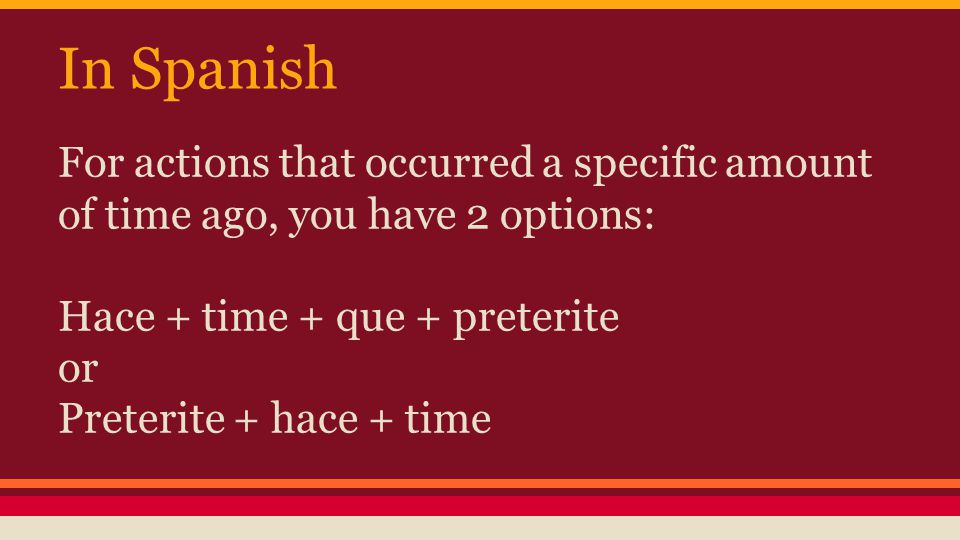 In Spanish

For actions that occurred a specific amount of time ago, you have 2 options:

Hace + time + que + preterite
or
Preterite + hace + time